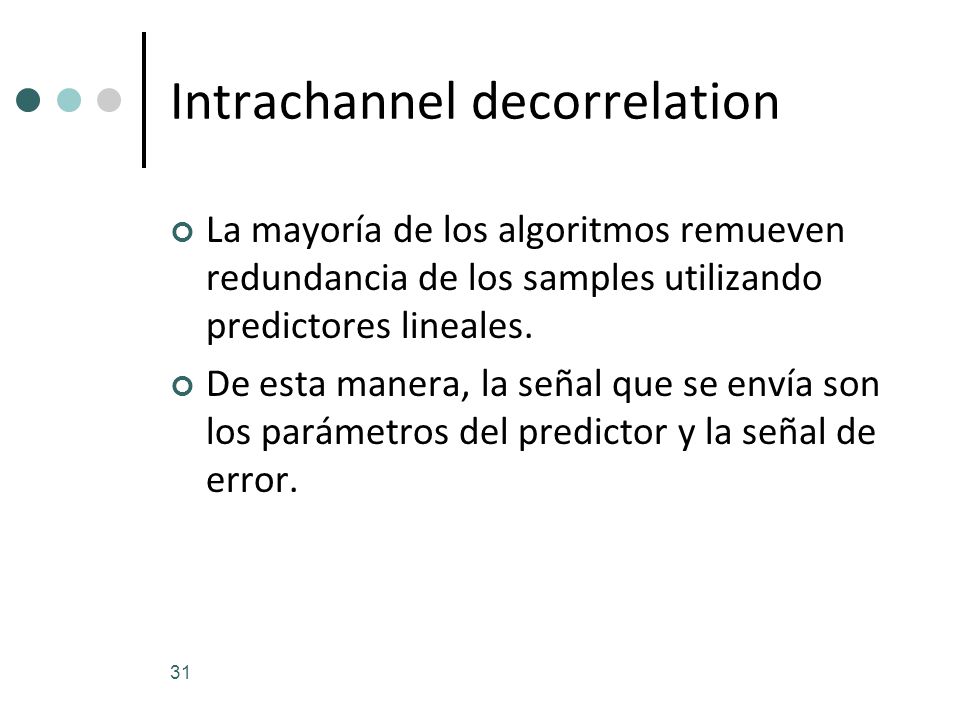 Intrachannel decorrelation

La mayoría de los algoritmos remueven redundancia de los samples utilizando predictores lineales.

De esta manera, la señal que se envía son los parámetros del predictor y la señal de error.

31